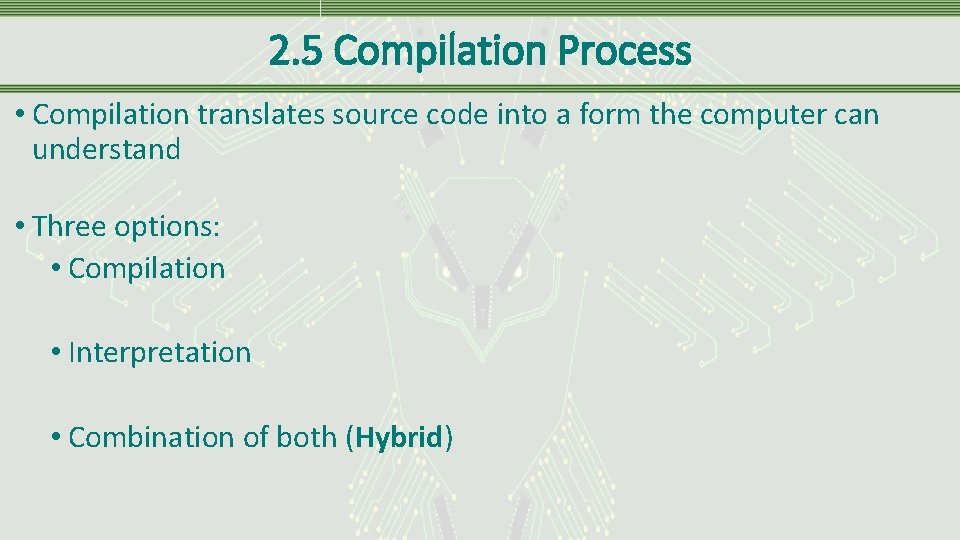 2.5 Compilation Process

• Compilation translates source code into a form the computer can understand

• Three options:
  • Compilation

  • Interpretation

  • Combination of both (Hybrid)